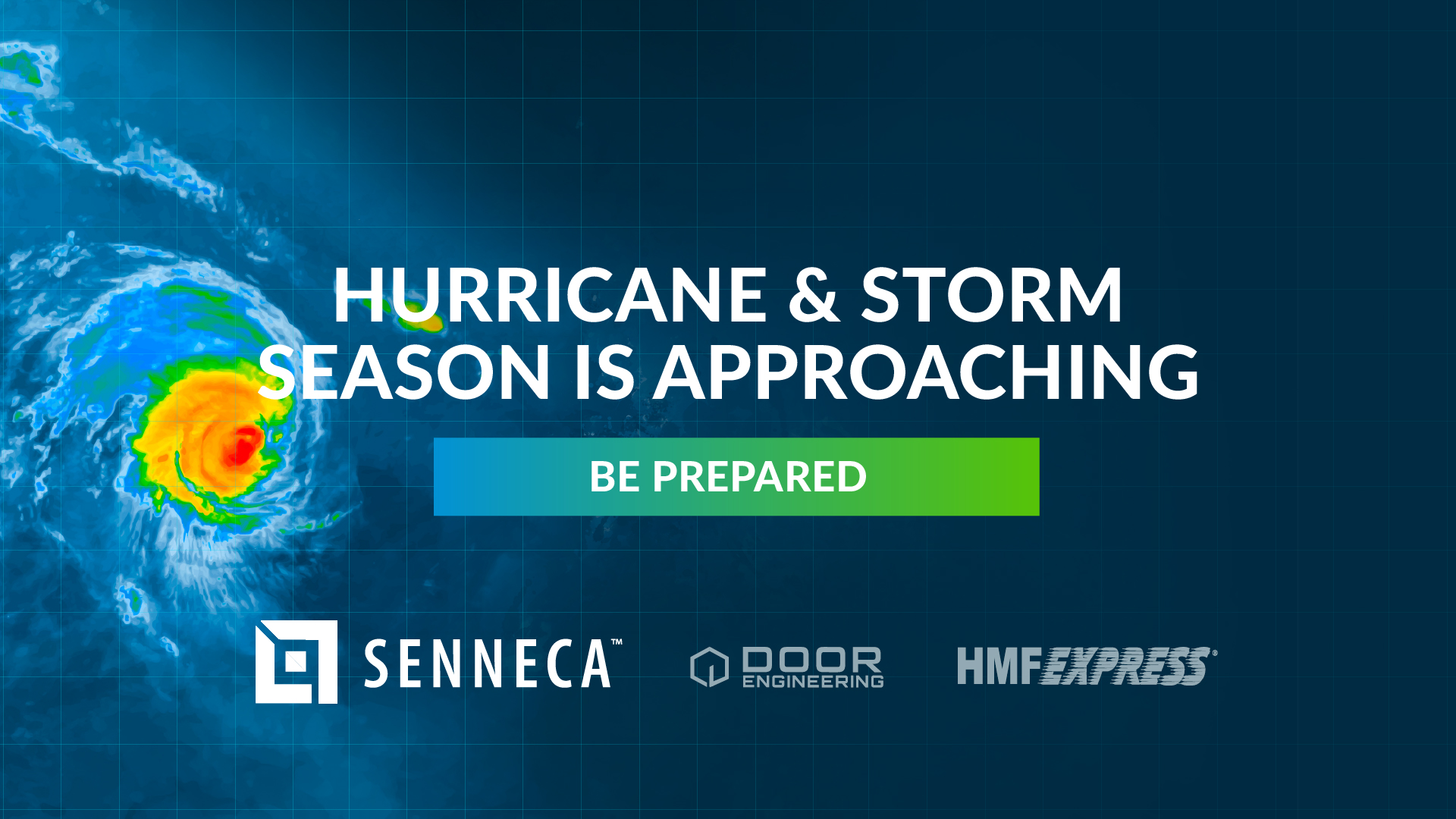 HURRICANE & STORM SEASON IS APPROACHING

BE PREPARED

SENNECA™

DOOR ENGINEERING

HMF EXPRESS®